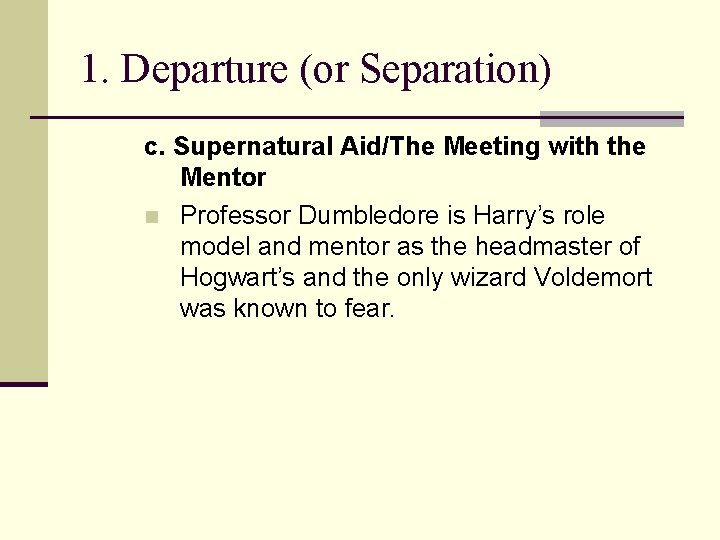 1. Departure (or Separation)

c. Supernatural Aid/The Meeting with the Mentor

Professor Dumbledore is Harry’s role model and mentor as the headmaster of Hogwart’s and the only wizard Voldemort was known to fear.